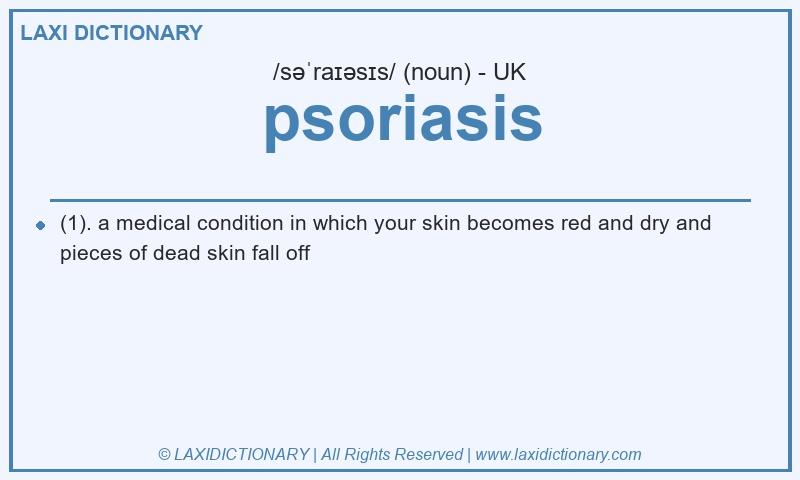 LAXI DICTIONARY

/səˈraɪəsɪs/ (noun) - UK

psoriasis

(1). a medical condition in which your skin becomes red and dry and pieces of dead skin fall off

© LAXIDICTIONARY | All Rights Reserved | www.laxidictionary.com